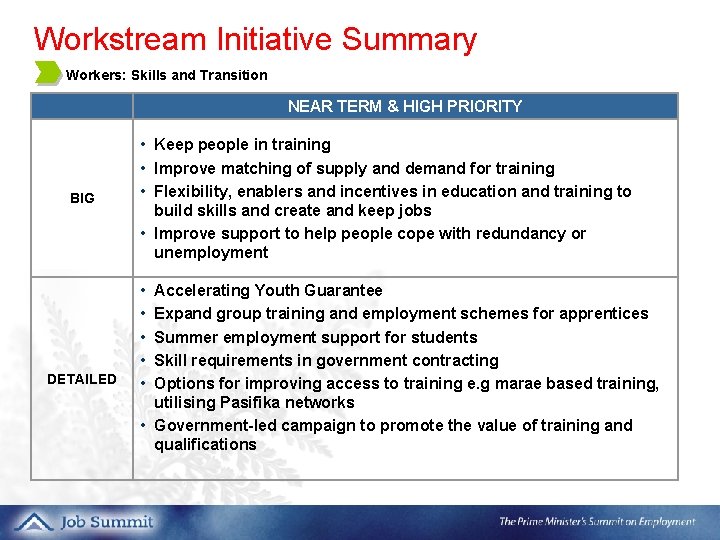 Workstream Initiative Summary

Workers: Skills and Transition

| | NEAR TERM & HIGH PRIORITY |
|---|---|
| BIG | • Keep people in training • Improve matching of supply and demand for training • Flexibility, enablers and incentives in education and training to build skills and create and keep jobs • Improve support to help people cope with redundancy or unemployment |
| DETAILED | • Accelerating Youth Guarantee • Expand group training and employment schemes for apprentices • Summer employment support for students • Skill requirements in government contracting • Options for improving access to training e.g marae based training, utilising Pasifika networks • Government-led campaign to promote the value of training and qualifications |

Job Summit

The Prime Minister's Summit on Employment